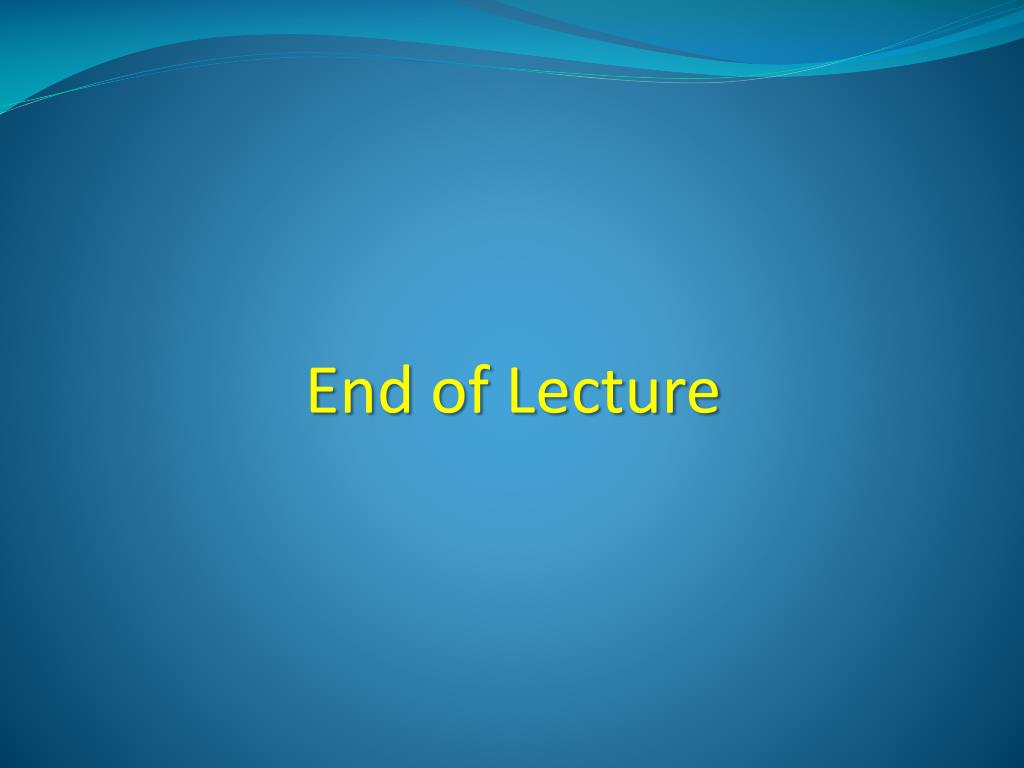 End of Lecture